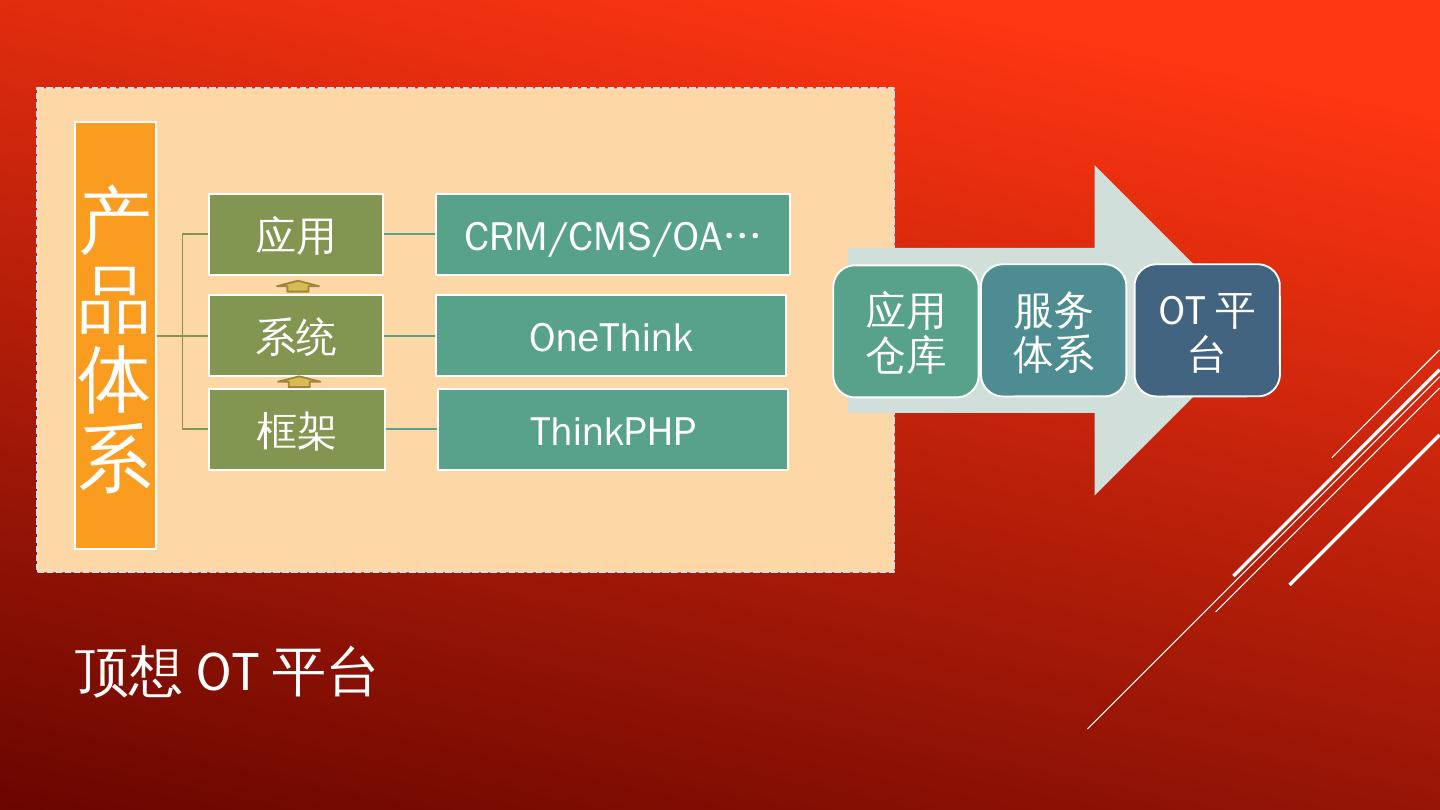 产品体系

应用
CRM/CMS/OA…

系统
OneThink

框架
ThinkPHP

应用仓库

服务体系

OT 平台

顶想 OT 平台